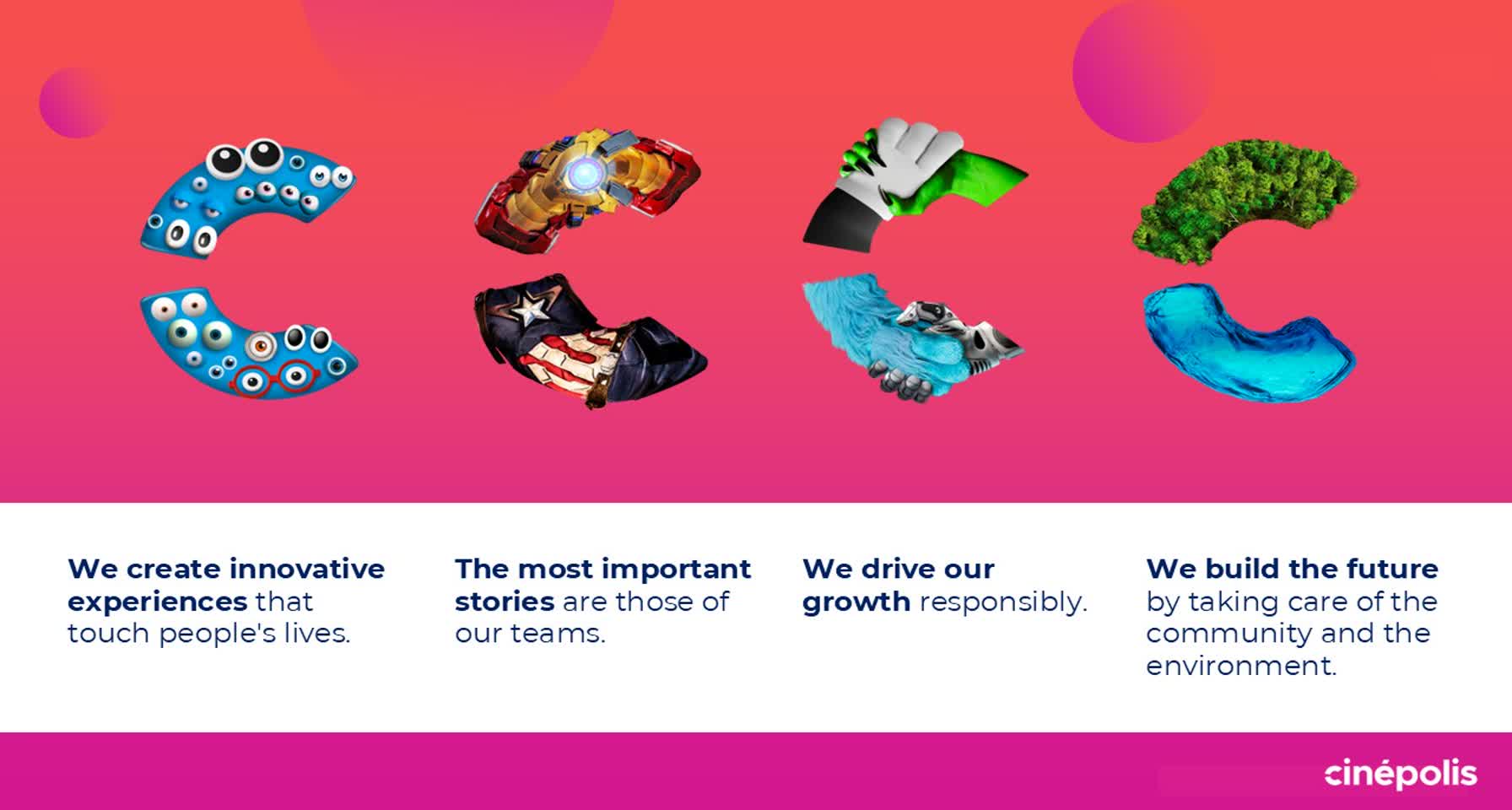 We create innovative experiences that touch people's lives.

The most important stories are those of our teams.

We drive our growth responsibly.

We build the future by taking care of the community and the environment.

cinépolis